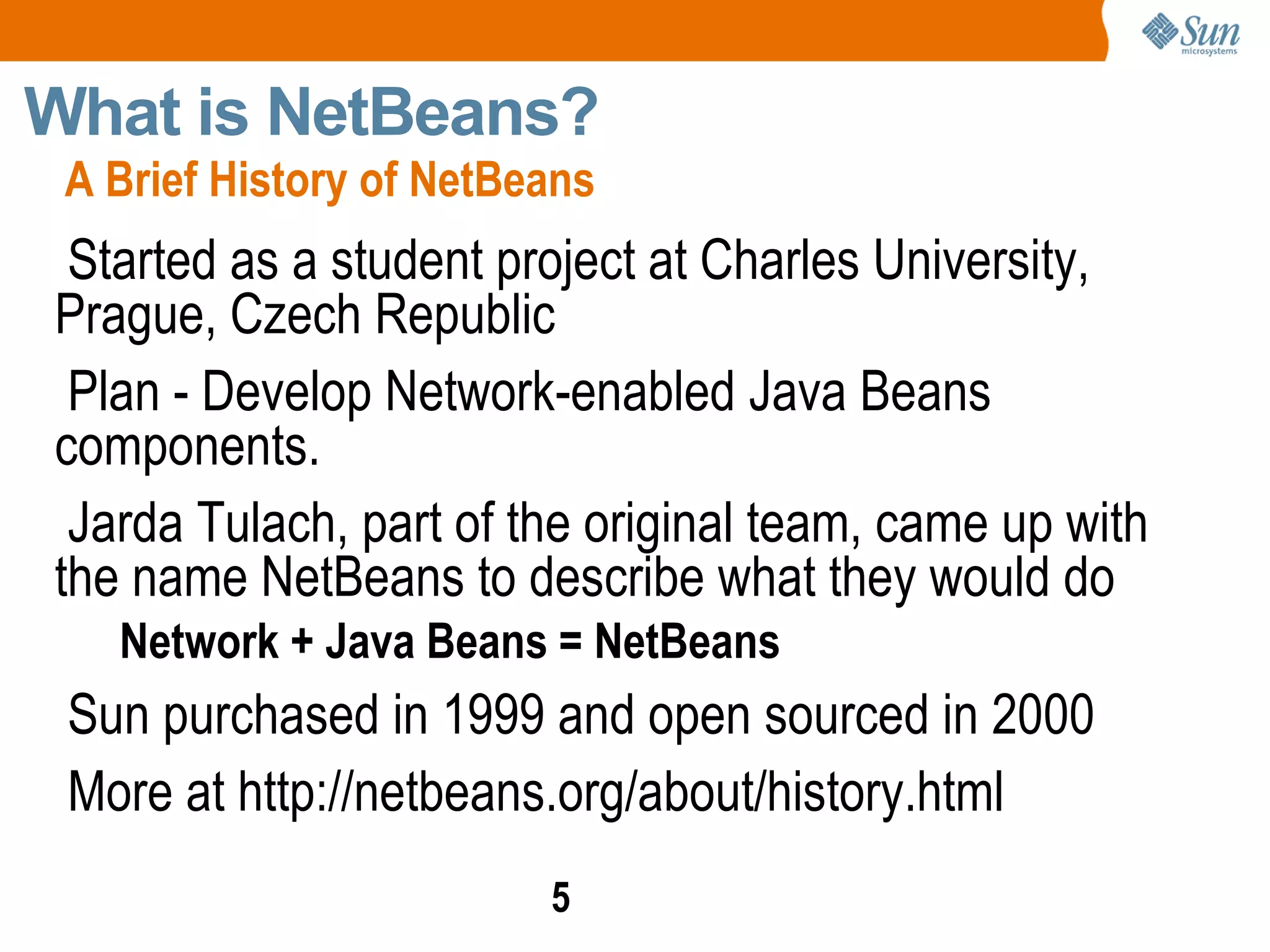 Sun microsystems

What is NetBeans?

A Brief History of NetBeans

Started as a student project at Charles University, Prague, Czech Republic

Plan - Develop Network-enabled Java Beans components.

Jarda Tulach, part of the original team, came up with the name NetBeans to describe what they would do

Network + Java Beans = NetBeans

Sun purchased in 1999 and open sourced in 2000

More at http://netbeans.org/about/history.html

5